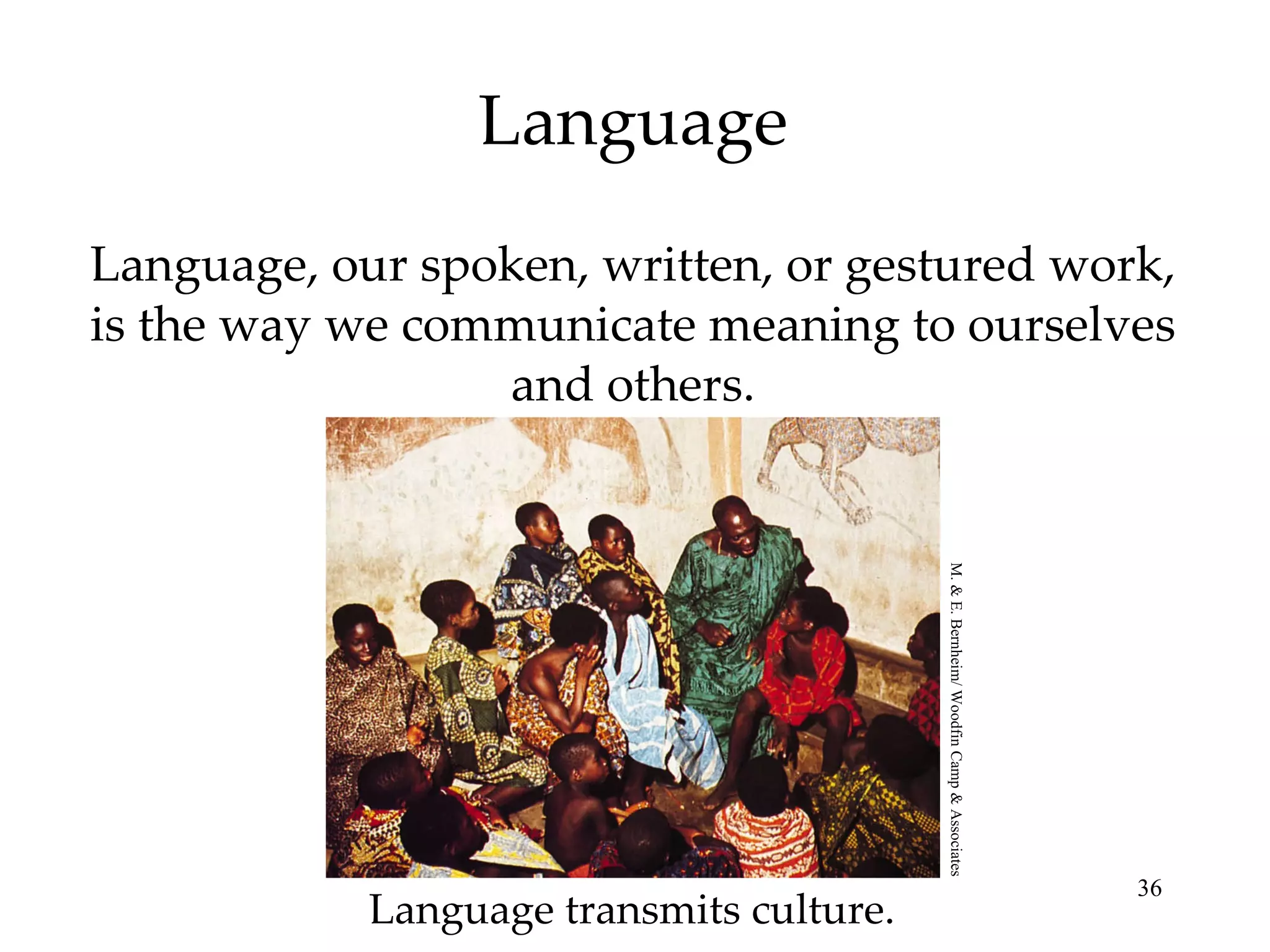 Language

Language, our spoken, written, or gestured work, is the way we communicate meaning to ourselves and others.

M. & E. Bernheim/ Woodfin Camp & Associates

Language transmits culture.

36